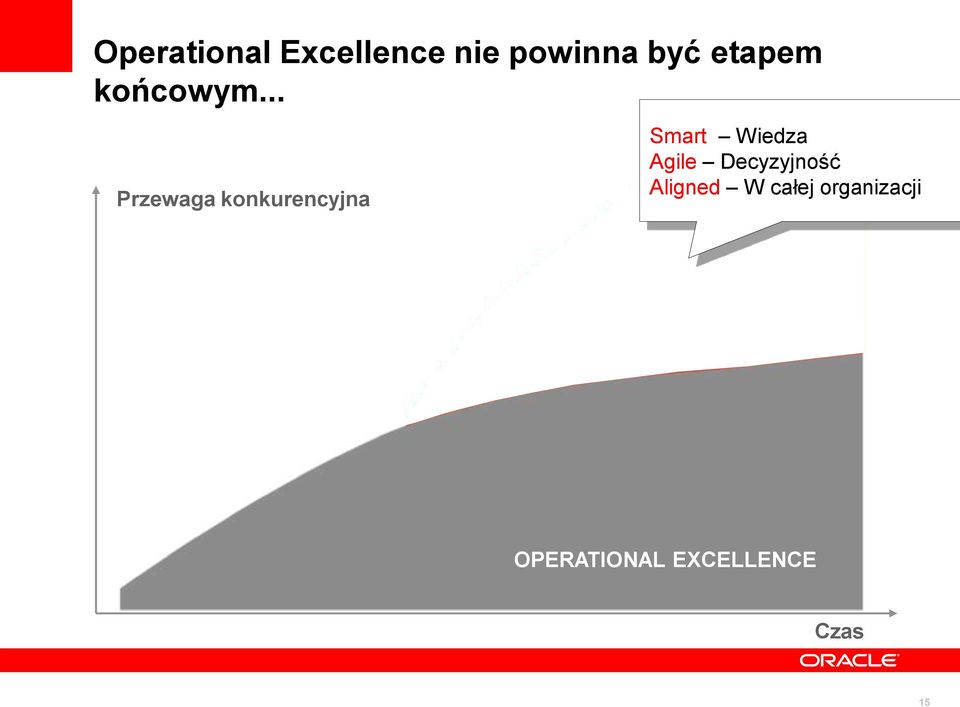 Operational Excellence nie powinna być etapem końcowym...

Smart – Wiedza
Agile – Decyzyjność
Aligned – W całej organizacji

Przewaga konkurencyjna

OPERATIONAL EXCELLENCE

Czas

ORACLE

15